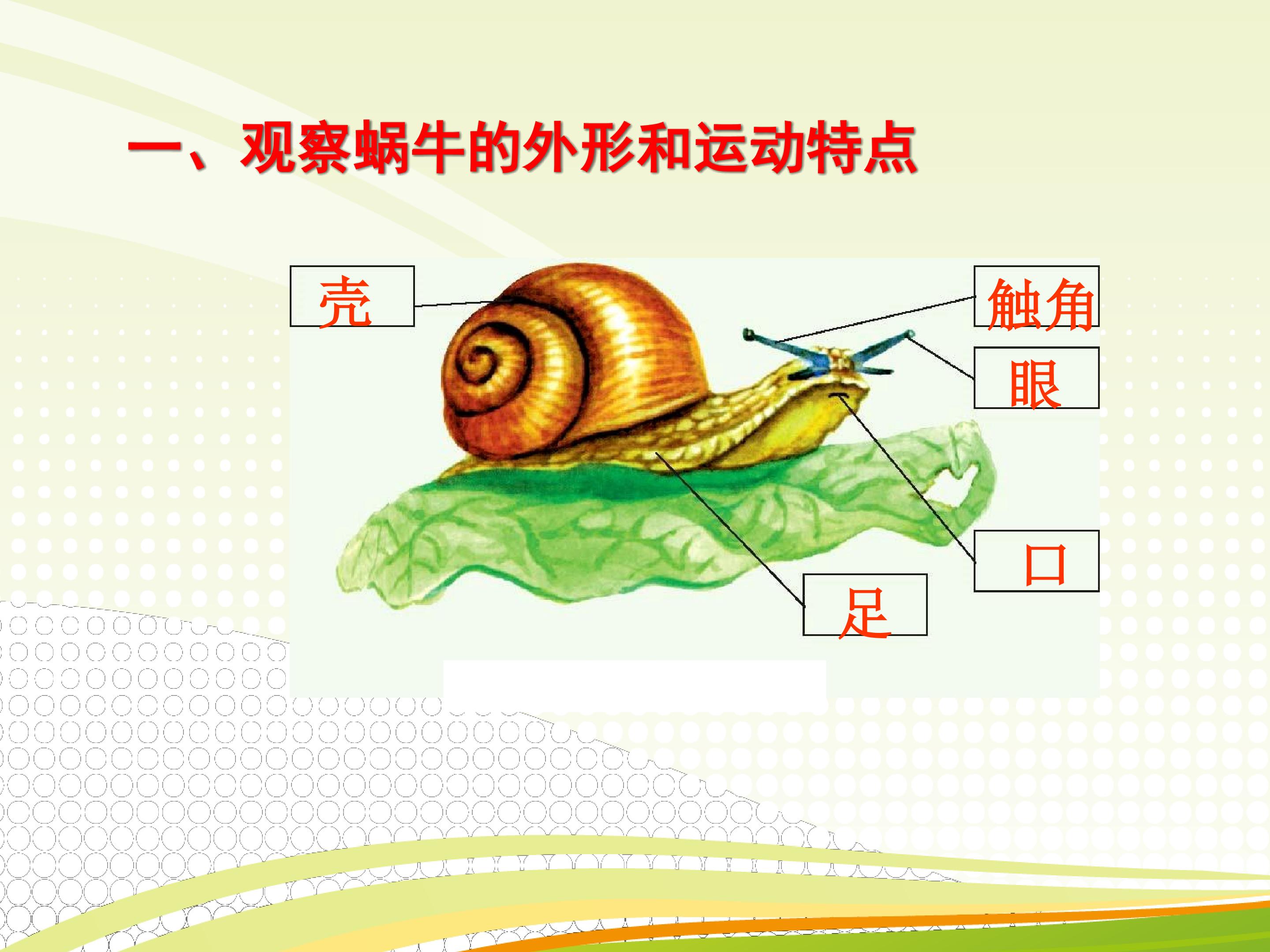 一、观察蜗牛的外形和运动特点

壳

触角

眼

口

足